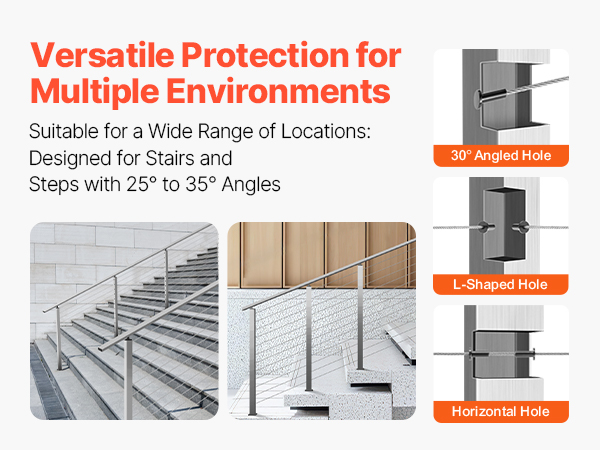 Versatile Protection for Multiple Environments

Suitable for a Wide Range of Locations: Designed for Stairs and Steps with 25° to 35° Angles

30° Angled Hole

L-Shaped Hole

Horizontal Hole